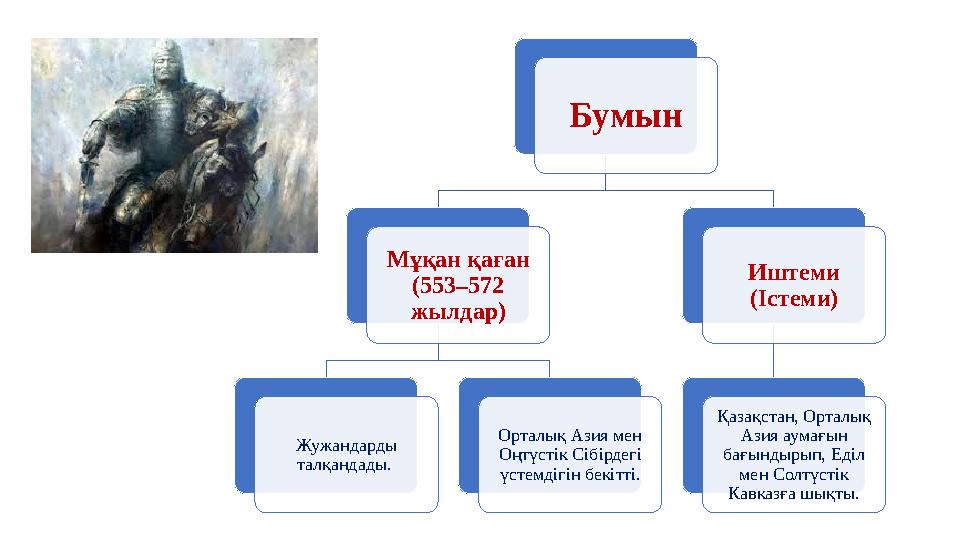 Бумын

Мұқан қаған (553–572 жылдар)

Иштеми (Істеми)

Жужандарды талқандады.

Орталық Азия мен Оңтүстік Сібірдегі үстемдігін бекітті.

Қазақстан, Орталық Азия аумағын бағындырып, Еділ мен Солтүстік Кавказға шықты.